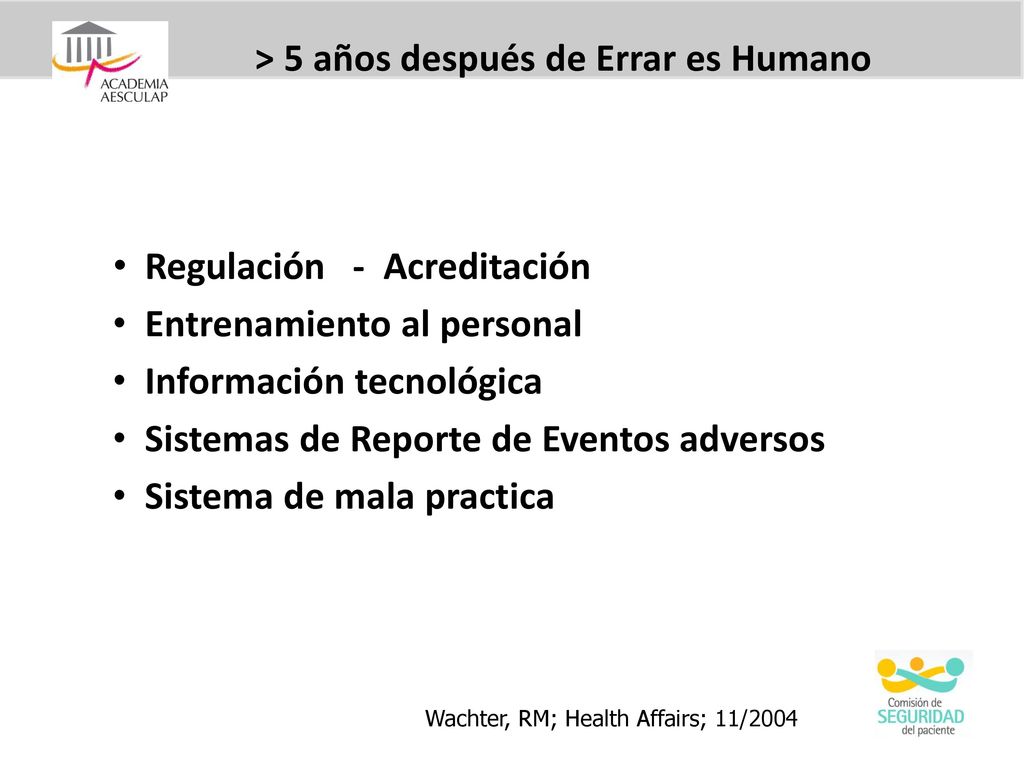 ACADEMIA
AESCULAP

> 5 años después de Errar es Humano

• Regulación - Acreditación
• Entrenamiento al personal
• Información tecnológica
• Sistemas de Reporte de Eventos adversos
• Sistema de mala practica

Wachter, RM; Health Affairs; 11/2004

Comisión de
SEGURIDAD
del paciente